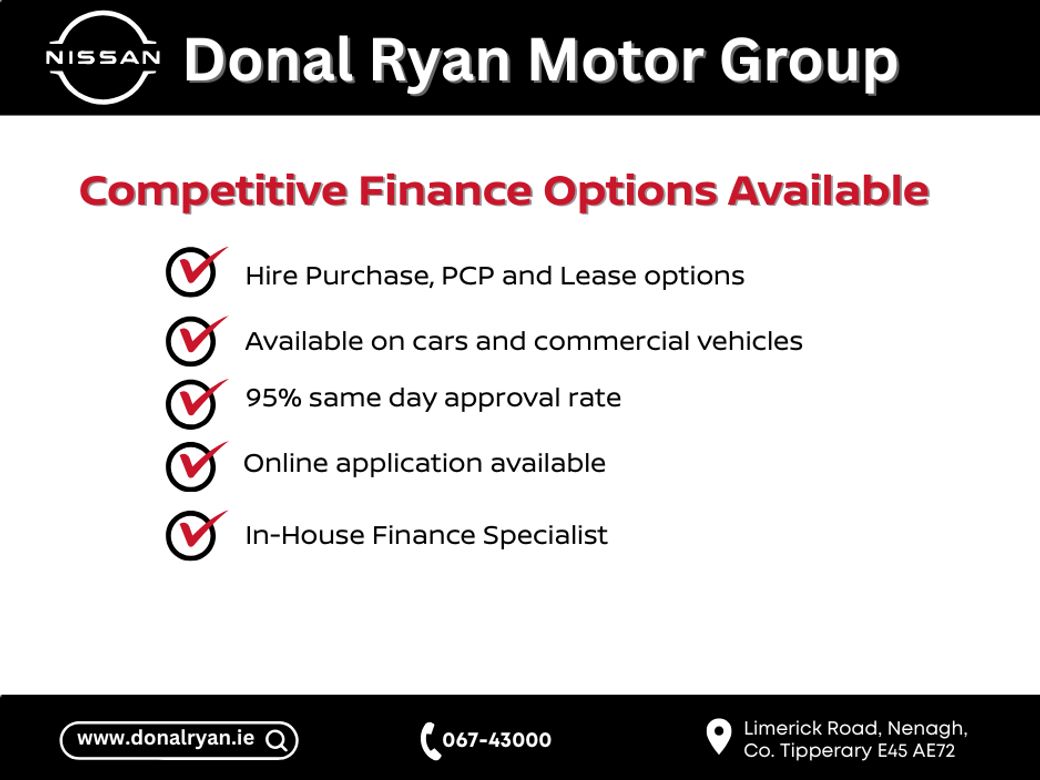 NISSAN Donal Ryan Motor Group

Competitive Finance Options Available

Hire Purchase, PCP and Lease options

Available on cars and commercial vehicles

95% same day approval rate

Online application available

In-House Finance Specialist

www.donalryan.ie

067-43000

Limerick Road, Nenagh, Co. Tipperary E45 AE72